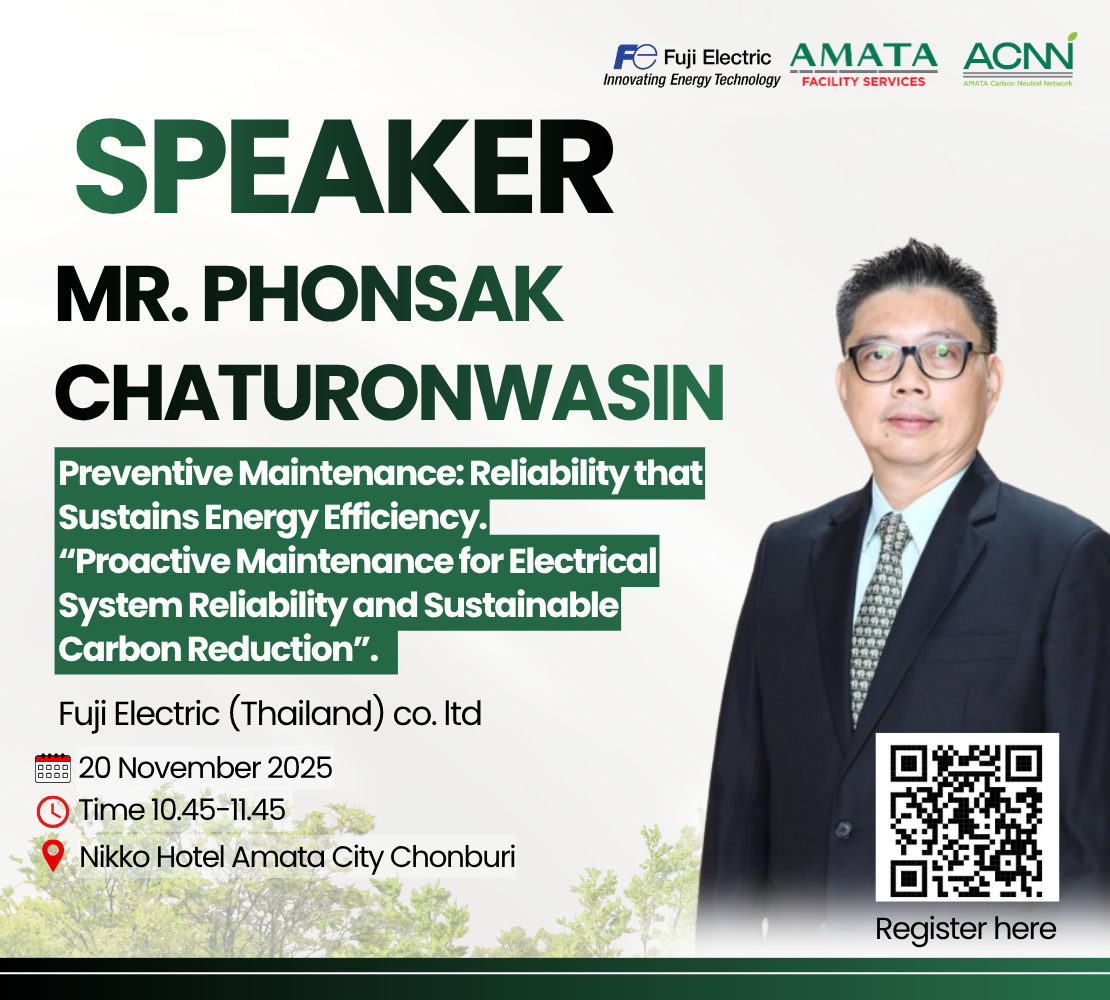 Fe Fuji Electric
Innovating Energy Technology
AMATA
FACILITY SERVICES
ACNN
AMATA Carbon Neutral Network

SPEAKER

MR. PHONSAK CHATURONWASIN

Preventive Maintenance: Reliability that Sustains Energy Efficiency.
“Proactive Maintenance for Electrical System Reliability and Sustainable Carbon Reduction”.

Fuji Electric (Thailand) co. ltd

20 November 2025
Time 10.45-11.45
Nikko Hotel Amata City Chonburi

Register here